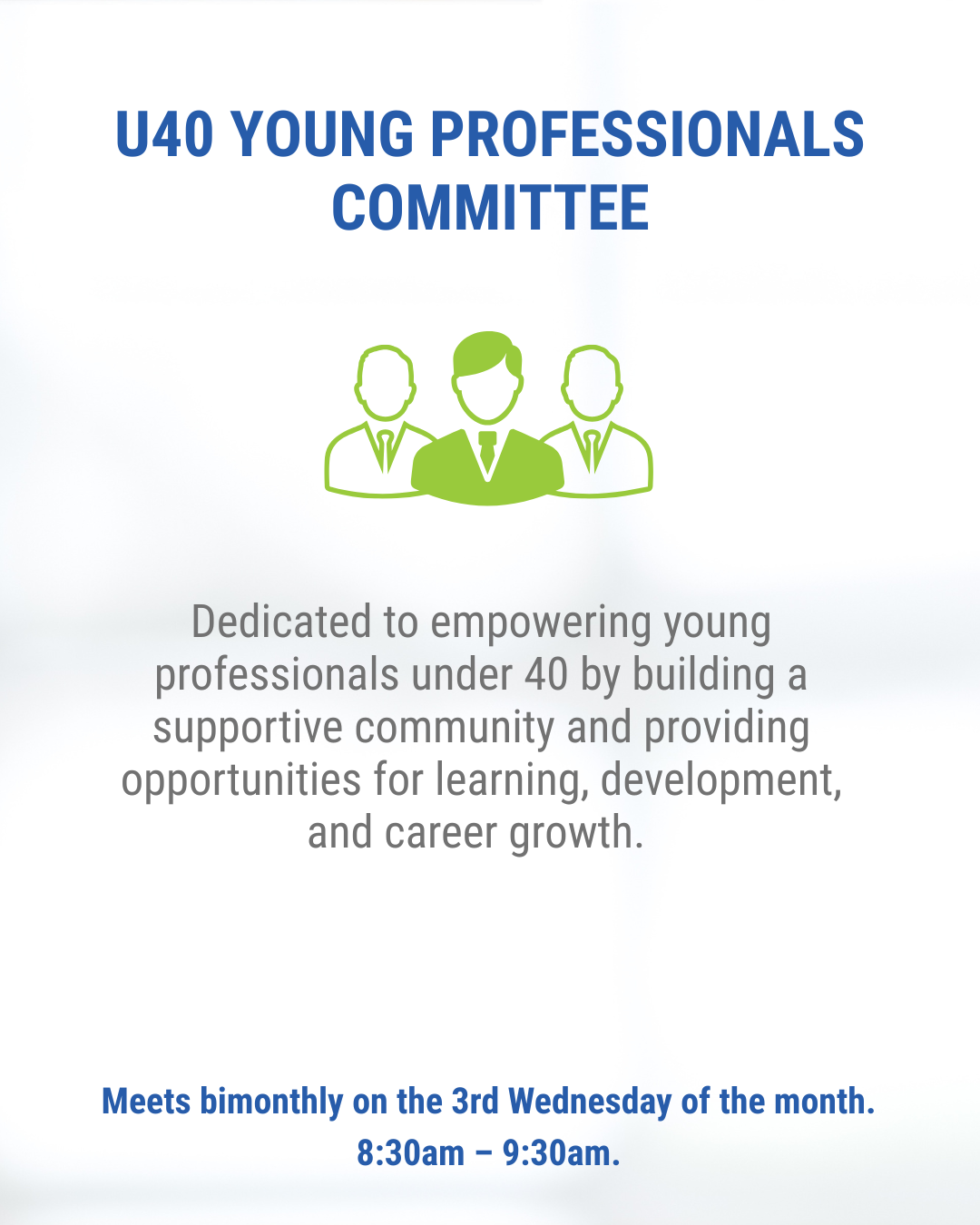 U40 YOUNG PROFESSIONALS COMMITTEE

Dedicated to empowering young professionals under 40 by building a supportive community and providing opportunities for learning, development, and career growth.

Meets bimonthly on the 3rd Wednesday of the month.
8:30am – 9:30am.